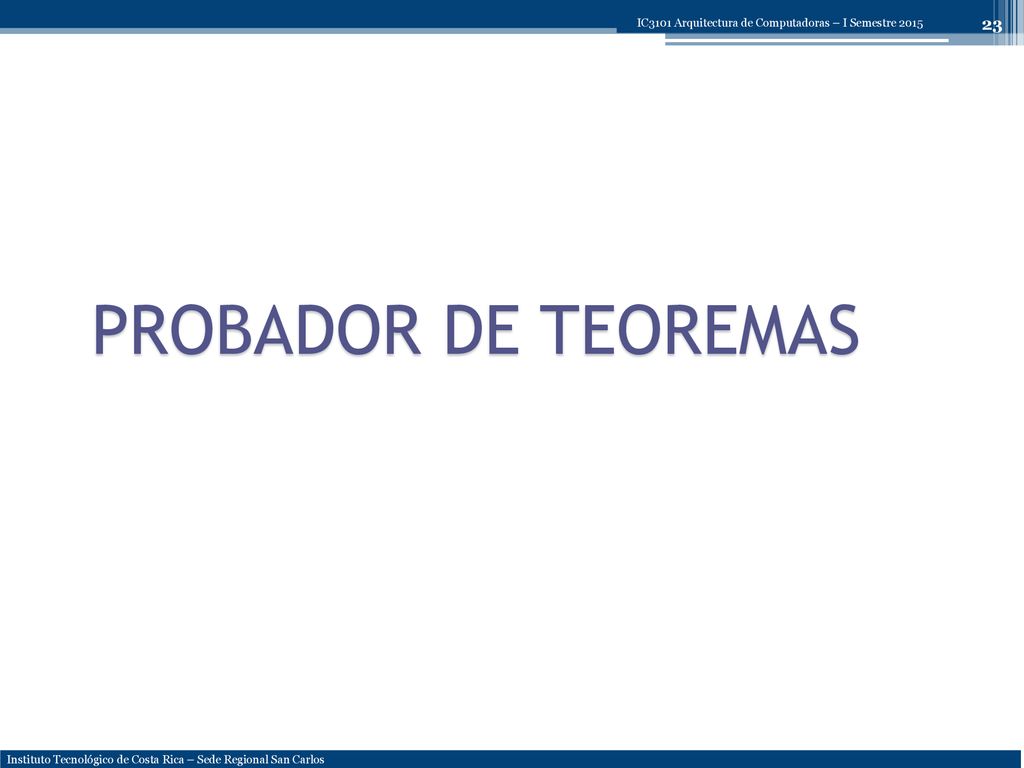 IC3101 Arquitectura de Computadoras – I Semestre 2015

23

PROBADOR DE TEOREMAS

Instituto Tecnológico de Costa Rica – Sede Regional San Carlos